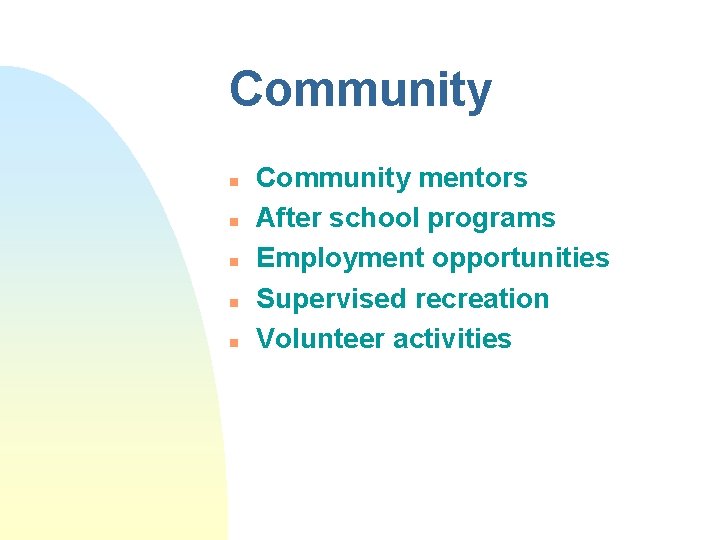 Community

- Community mentors
- After school programs
- Employment opportunities
- Supervised recreation
- Volunteer activities